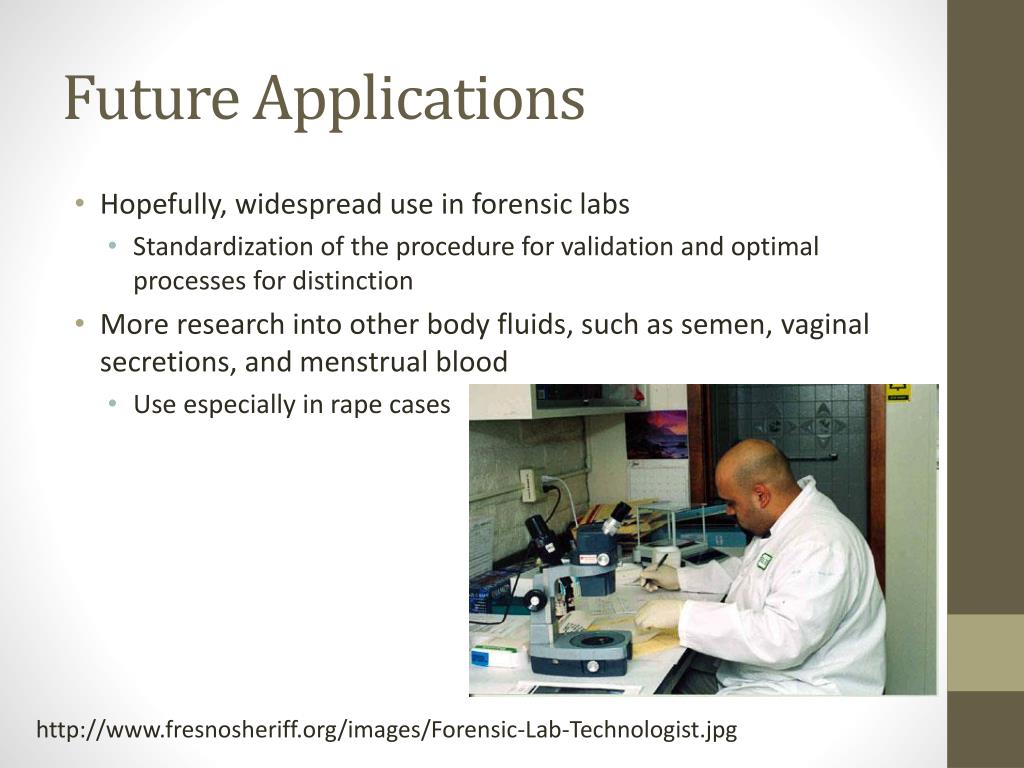 Future Applications

• Hopefully, widespread use in forensic labs
  • Standardization of the procedure for validation and optimal processes for distinction
• More research into other body fluids, such as semen, vaginal secretions, and menstrual blood
  • Use especially in rape cases

http://www.fresnosheriff.org/images/Forensic-Lab-Technologist.jpg